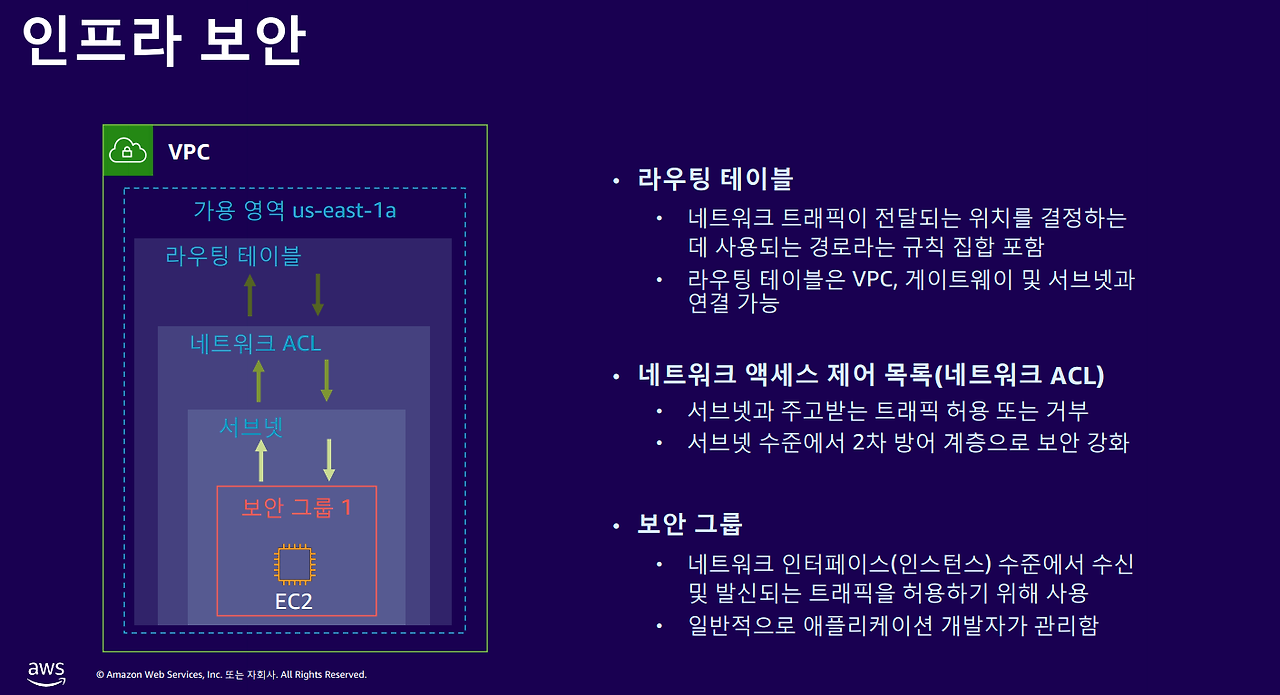 인프라 보안

VPC

가용 영역 us-east-1a

라우팅 테이블

네트워크 ACL

서브넷

보안 그룹 1

EC2

• 라우팅 테이블
• 네트워크 트래픽이 전달되는 위치를 결정하는 데 사용되는 경로라는 규칙 집합 포함
• 라우팅 테이블은 VPC, 게이트웨이 및 서브넷과 연결 가능

• 네트워크 액세스 제어 목록(네트워크 ACL)
• 서브넷과 주고받는 트래픽 허용 또는 거부
• 서브넷 수준에서 2차 방어 계층으로 보안 강화

• 보안 그룹
• 네트워크 인터페이스(인스턴스) 수준에서 수신 및 발신되는 트래픽을 허용하기 위해 사용
• 일반적으로 애플리케이션 개발자가 관리함

aws

© Amazon Web Services, Inc. 또는 자회사. All Rights Reserved.